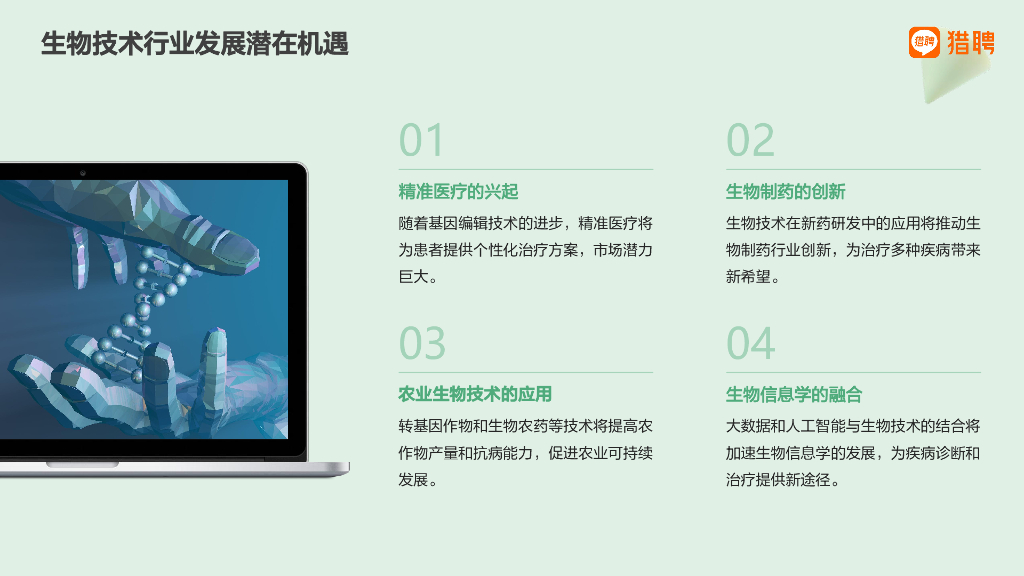 生物技术行业发展潜在机遇

猎聘 猎聘

01

精准医疗的兴起

随着基因编辑技术的进步，精准医疗将为患者提供个性化治疗方案，市场潜力巨大。

02

生物制药的创新

生物技术在新药研发中的应用将推动生物制药行业创新，为治疗多种疾病带来新希望。

03

农业生物技术的应用

转基因作物和生物农药等技术将提高农作物产量和抗病能力，促进农业可持续发展。

04

生物信息学的融合

大数据和人工智能与生物技术的结合将加速生物信息学的发展，为疾病诊断和治疗提供新途径。